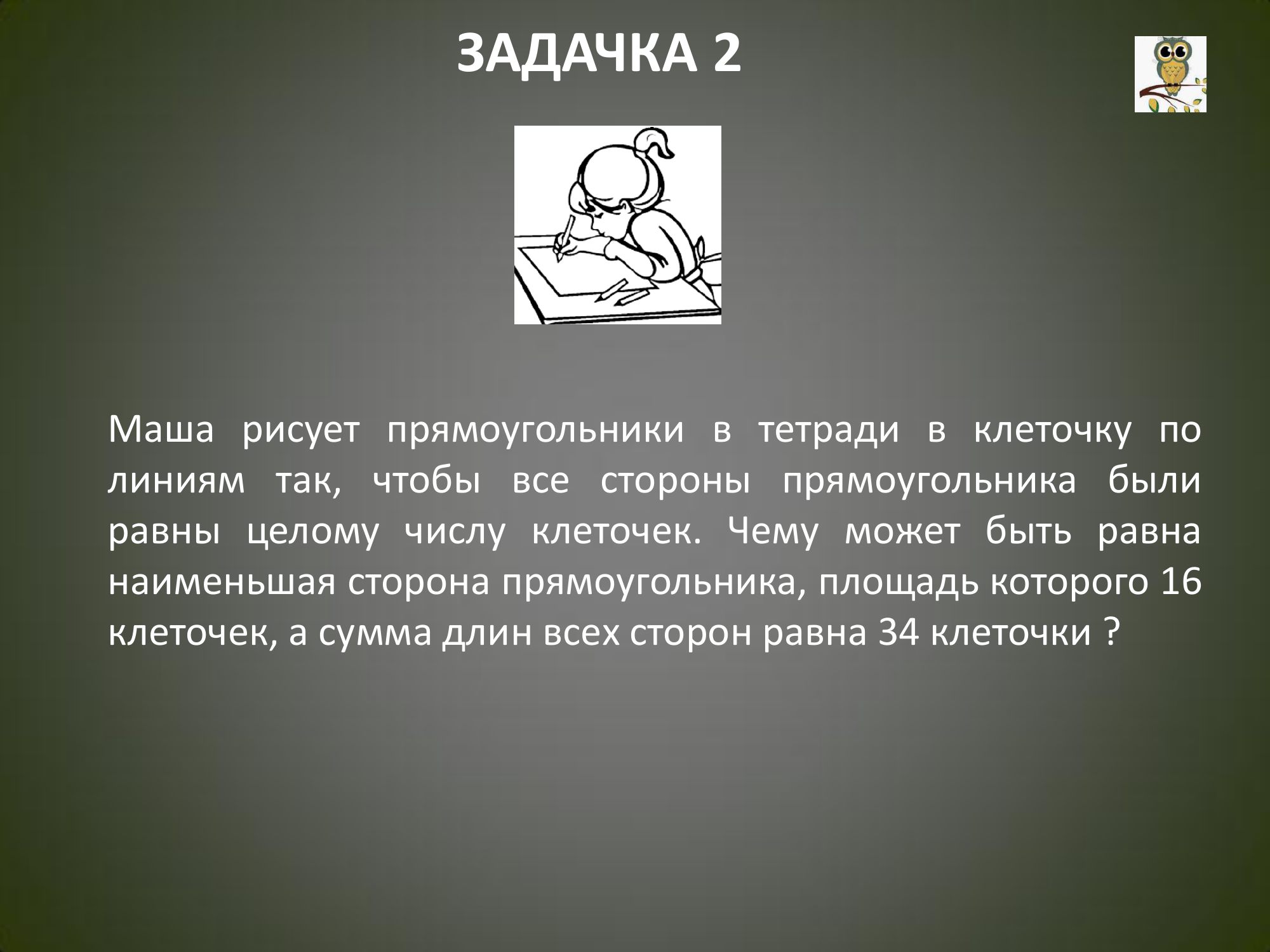 ЗАДАЧКА 2

Маша рисует прямоугольники в тетради в клеточку по линиям так, чтобы все стороны прямоугольника были равны целому числу клеточек. Чему может быть равна наименьшая сторона прямоугольника, площадь которого 16 клеточек, а сумма длин всех сторон равна 34 клеточки ?